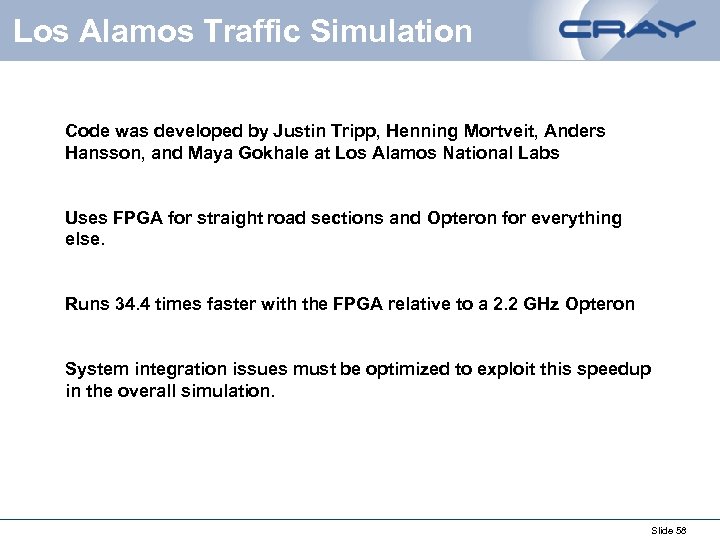 Los Alamos Traffic Simulation

CRAY

Code was developed by Justin Tripp, Henning Mortveit, Anders Hansson, and Maya Gokhale at Los Alamos National Labs

Uses FPGA for straight road sections and Opteron for everything else.

Runs 34.4 times faster with the FPGA relative to a 2.2 GHz Opteron

System integration issues must be optimized to exploit this speedup in the overall simulation.

Slide 58